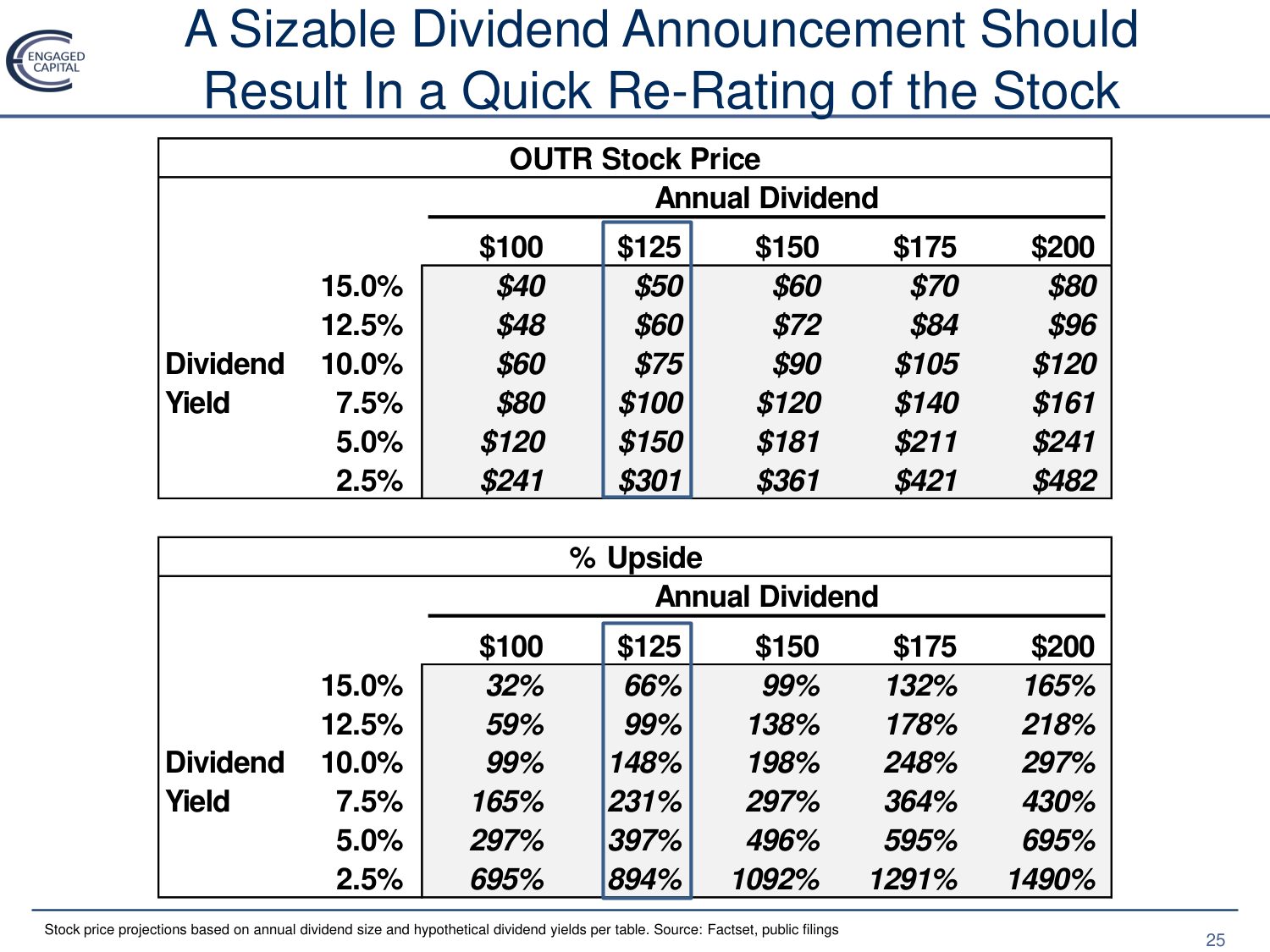 ENGAGED CAPITAL

A Sizable Dividend Announcement Should Result In a Quick Re-Rating of the Stock

OUTR Stock Price

Annual Dividend

| | | \$100 | \$125 | \$150 | \$175 | \$200 |
|---|---|---|---|---|---|---|
| | 15.0% | \$40 | \$50 | \$60 | \$70 | \$80 |
| | 12.5% | \$48 | \$60 | \$72 | \$84 | \$96 |
| Dividend | 10.0% | \$60 | \$75 | \$90 | \$105 | \$120 |
| Yield | 7.5% | \$80 | \$100 | \$120 | \$140 | \$161 |
| | 5.0% | \$120 | \$150 | \$181 | \$211 | \$241 |
| | 2.5% | \$241 | \$301 | \$361 | \$421 | \$482 |

% Upside

Annual Dividend

| | | \$100 | \$125 | \$150 | \$175 | \$200 |
|---|---|---|---|---|---|---|
| | 15.0% | 32% | 66% | 99% | 132% | 165% |
| | 12.5% | 59% | 99% | 138% | 178% | 218% |
| Dividend | 10.0% | 99% | 148% | 198% | 248% | 297% |
| Yield | 7.5% | 165% | 231% | 297% | 364% | 430% |
| | 5.0% | 297% | 397% | 496% | 595% | 695% |
| | 2.5% | 695% | 894% | 1092% | 1291% | 1490% |

Stock price projections based on annual dividend size and hypothetical dividend yields per table. Source: Factset, public filings

25